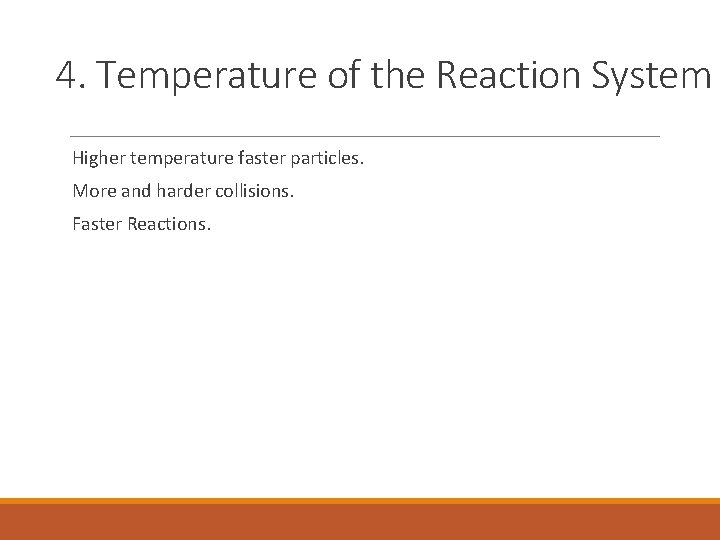 4. Temperature of the Reaction System

Higher temperature faster particles.

More and harder collisions.

Faster Reactions.